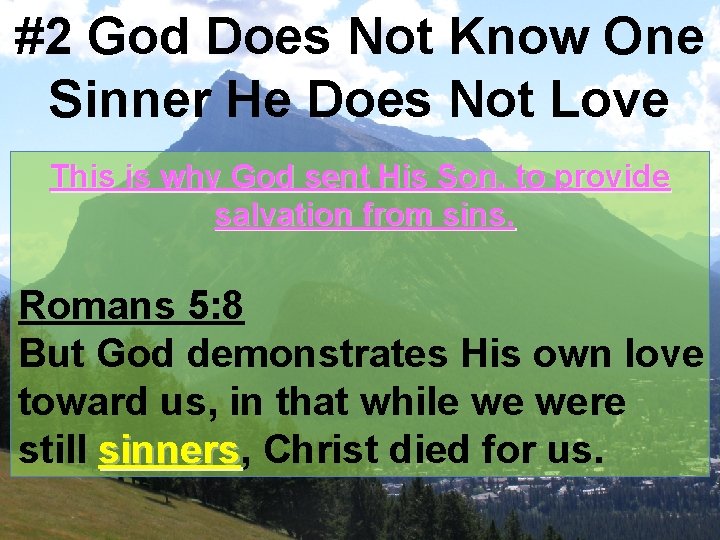 #2 God Does Not Know One Sinner He Does Not Love

This is why God sent His Son, to provide salvation from sins.

Romans 5:8
But God demonstrates His own love toward us, in that while we were still sinners, Christ died for us.